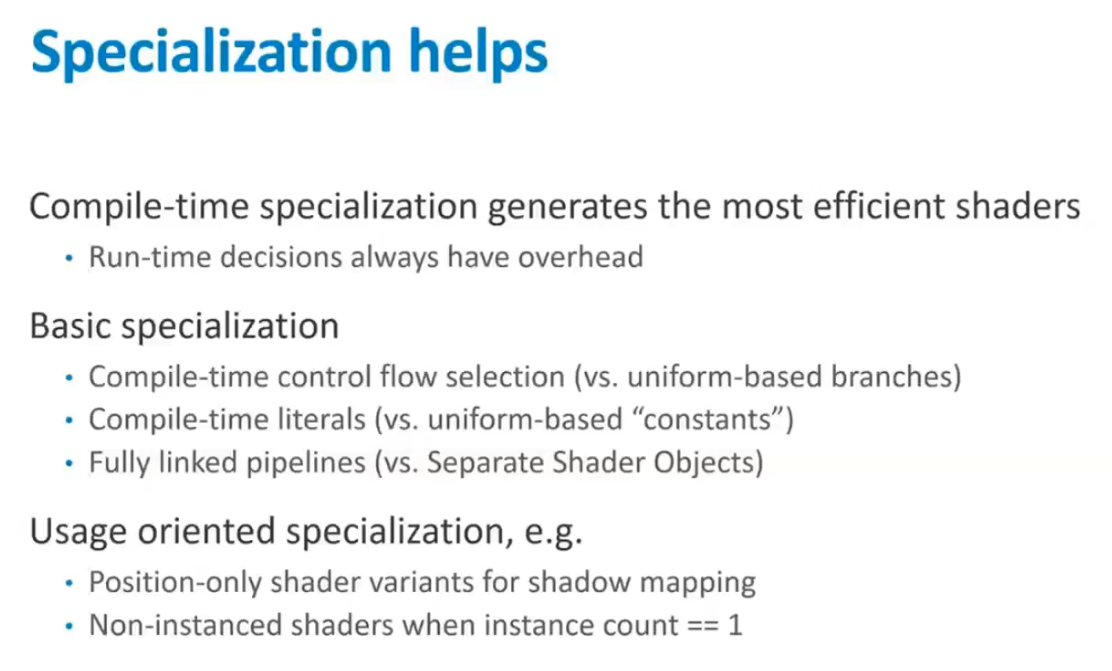 Specialization helps

Compile-time specialization generates the most efficient shaders

• Run-time decisions always have overhead

Basic specialization

• Compile-time control flow selection (vs. uniform-based branches)
• Compile-time literals (vs. uniform-based “constants”)
• Fully linked pipelines (vs. Separate Shader Objects)

Usage oriented specialization, e.g.

• Position-only shader variants for shadow mapping
• Non-instanced shaders when instance count == 1